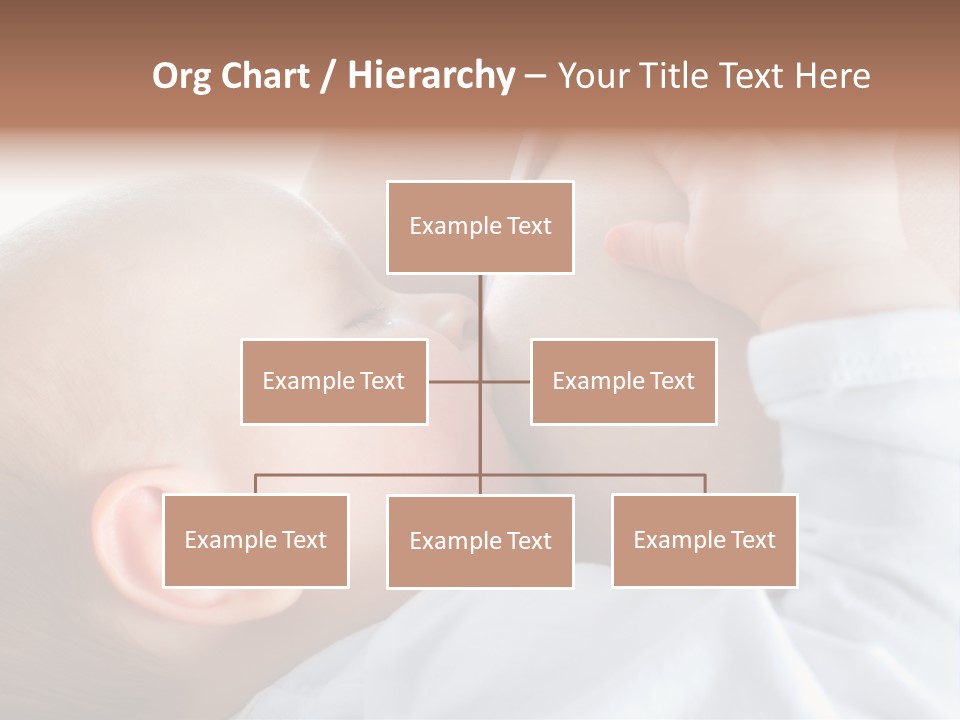 Org Chart / Hierarchy – Your Title Text Here

Example Text

Example Text

Example Text

Example Text

Example Text

Example Text